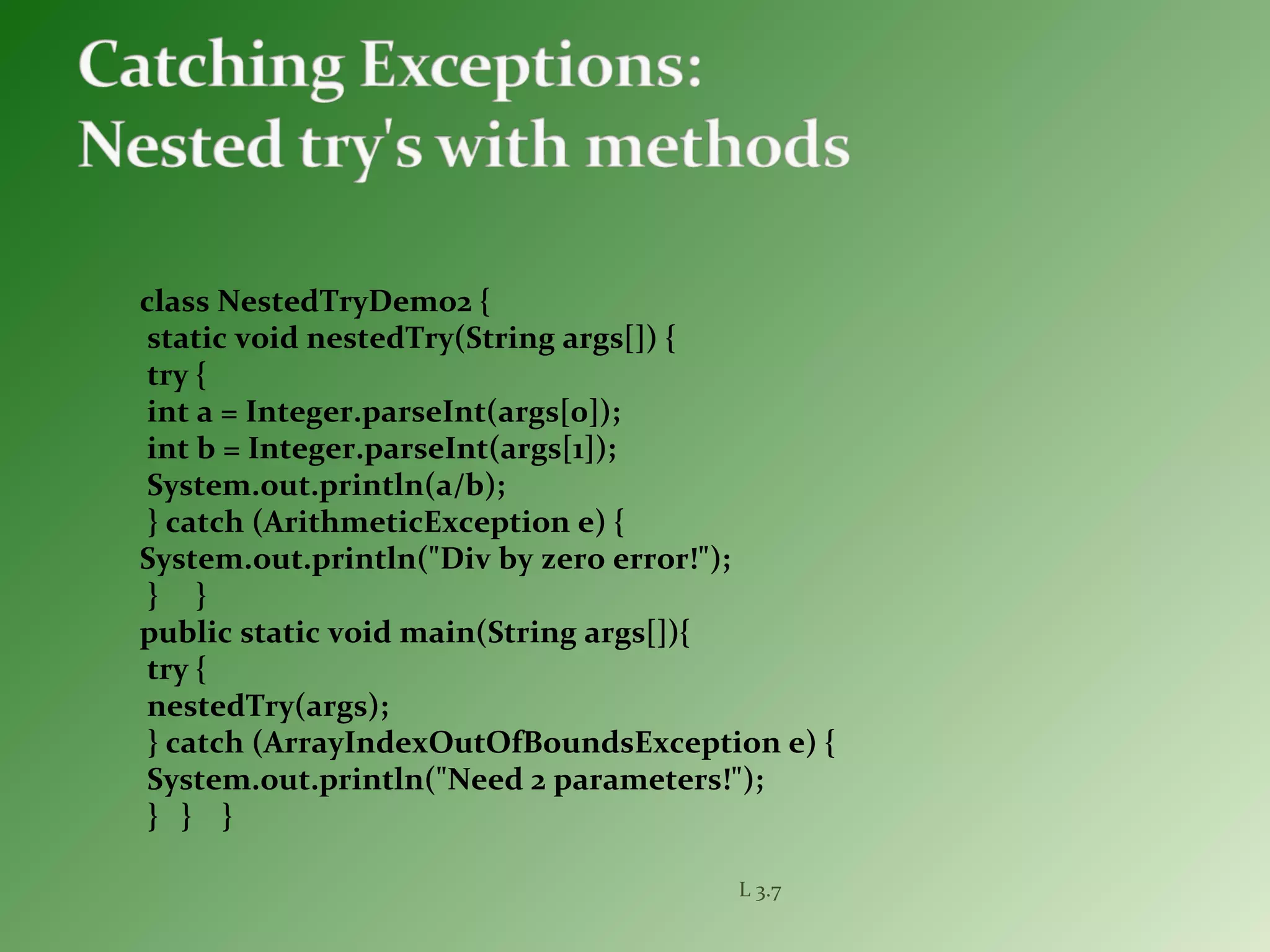 Catching Exceptions:
Nested try's with methods

class NestedTryDemo2 {
static void nestedTry(String args[]) {
try {
int a = Integer.parseInt(args[0]);
int b = Integer.parseInt(args[1]);
System.out.println(a/b);
} catch (ArithmeticException e) {
System.out.println("Div by zero error!");
} }
public static void main(String args[]){
try {
nestedTry(args);
} catch (ArrayIndexOutOfBoundsException e) {
System.out.println("Need 2 parameters!");
} } }

L 3.7